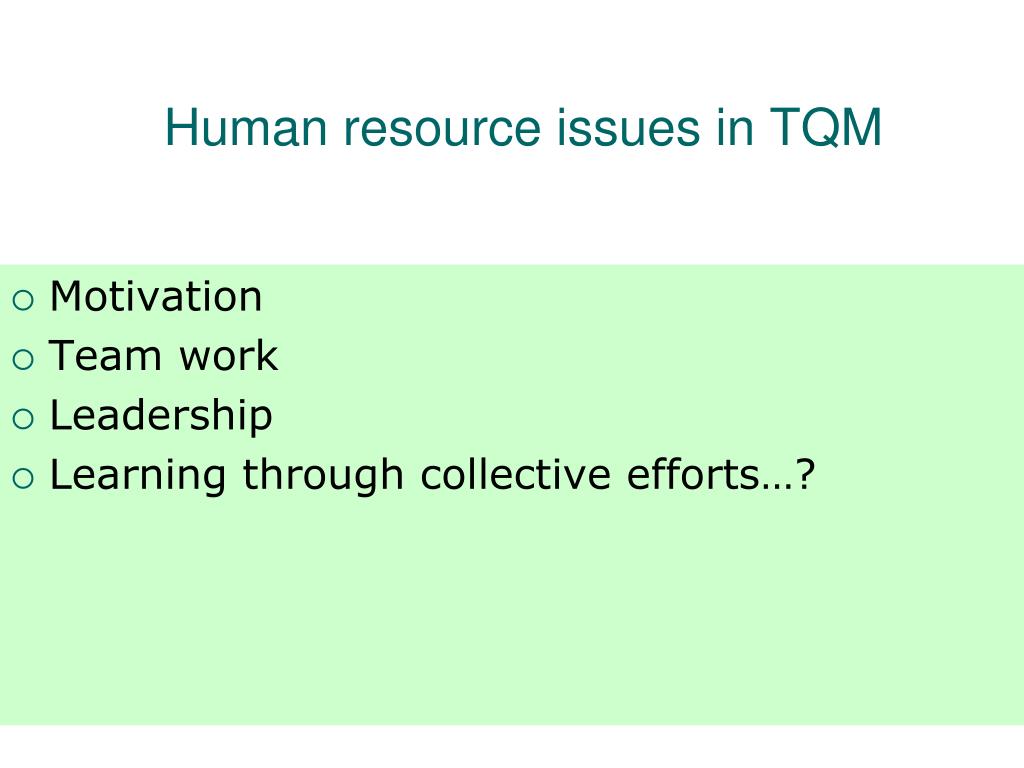 Human resource issues in TQM

○ Motivation
○ Team work
○ Leadership
○ Learning through collective efforts…?